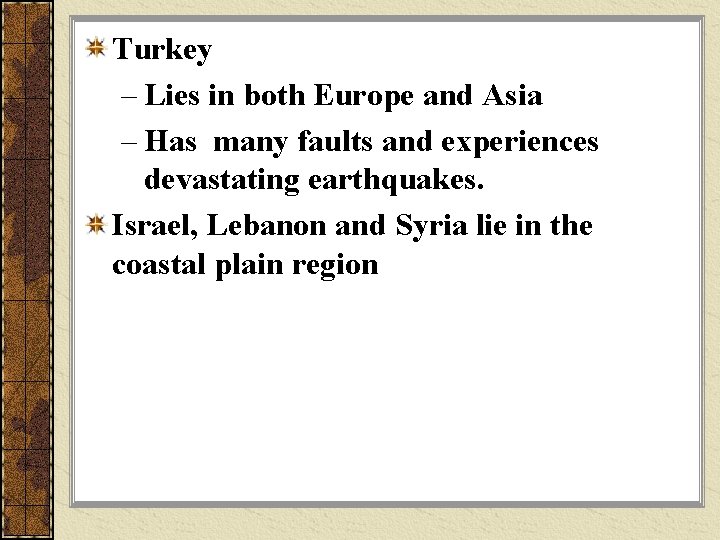 Turkey

– Lies in both Europe and Asia

– Has many faults and experiences devastating earthquakes.

Israel, Lebanon and Syria lie in the coastal plain region